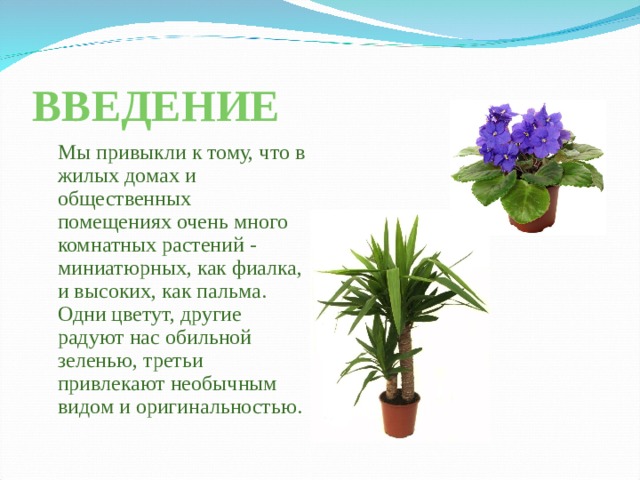 ВВЕДЕНИЕ

Мы привыкли к тому, что в жилых домах и общественных помещениях очень много комнатных растений - миниатюрных, как фиалка, и высоких, как пальма. Одни цветут, другие радуют нас обильной зеленью, третьи привлекают необычным видом и оригинальностью.